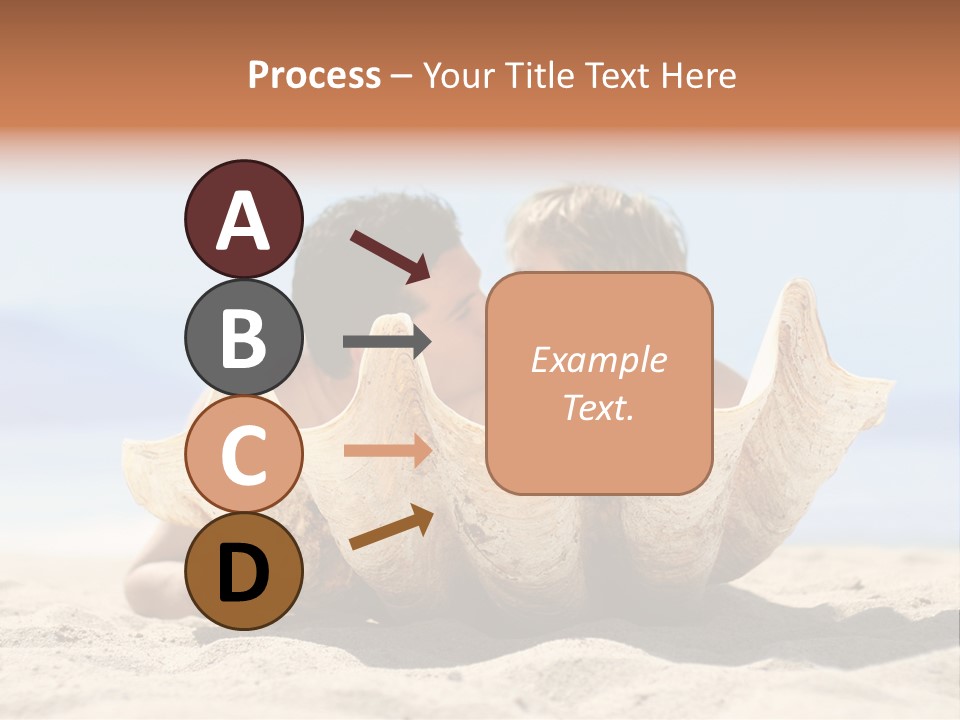 Process – Your Title Text Here

A

B

C

D

Example Text.